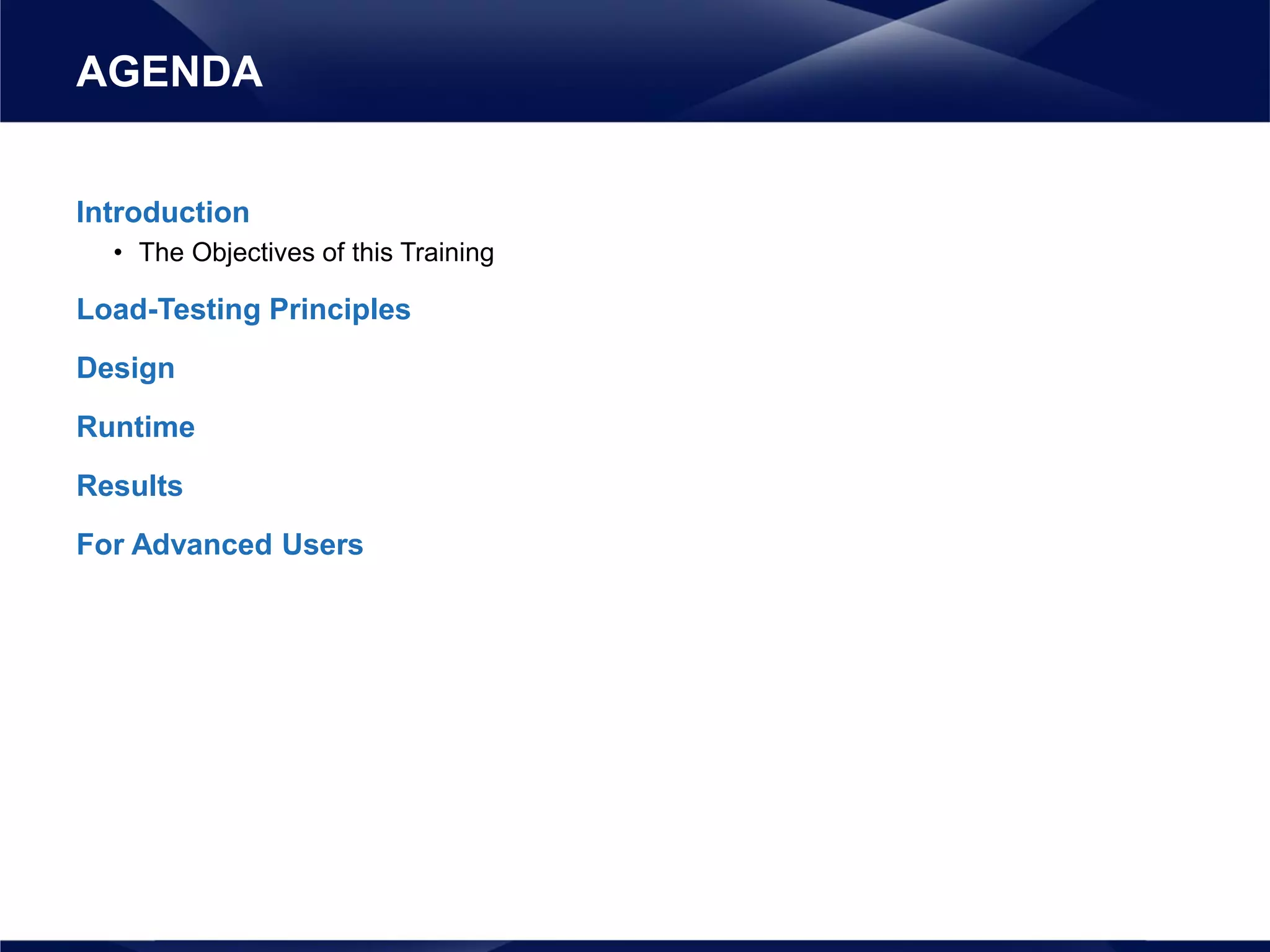 AGENDA

Introduction

• The Objectives of this Training

Load-Testing Principles

Design

Runtime

Results

For Advanced Users